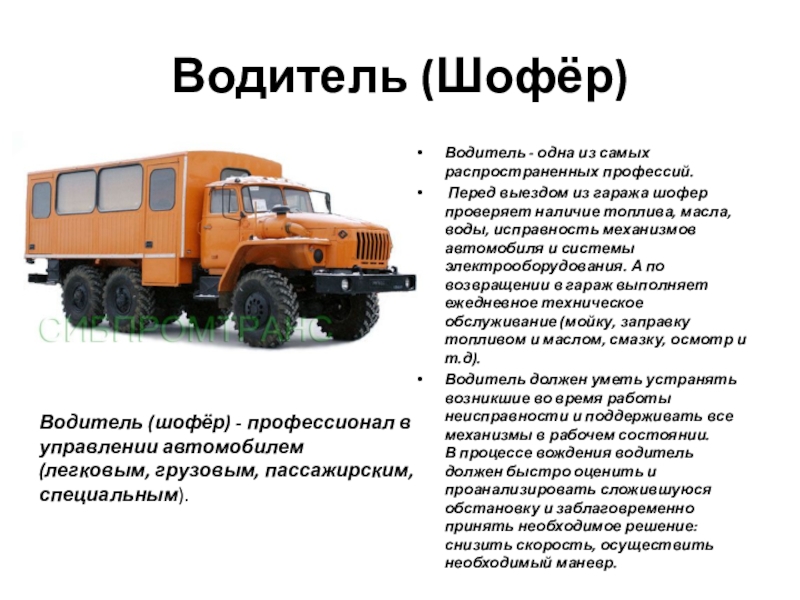 Водитель (Шофёр)

СИБПРОМТРАНС

Водитель (шофёр) - профессионал в управлении автомобилем (легковым, грузовым, пассажирским, специальным).

• Водитель - одна из самых распространенных профессий.
• Перед выездом из гаража шофер проверяет наличие топлива, масла, воды, исправность механизмов автомобиля и системы электрооборудования. А по возвращении в гараж выполняет ежедневное техническое обслуживание (мойку, заправку топливом и маслом, смазку, осмотр и т.д).
• Водитель должен уметь устранять возникшие во время работы неисправности и поддерживать все механизмы в рабочем состоянии. В процессе вождения водитель должен быстро оценить и проанализировать сложившуюся обстановку и заблаговременно принять необходимое решение: снизить скорость, осуществить необходимый маневр.